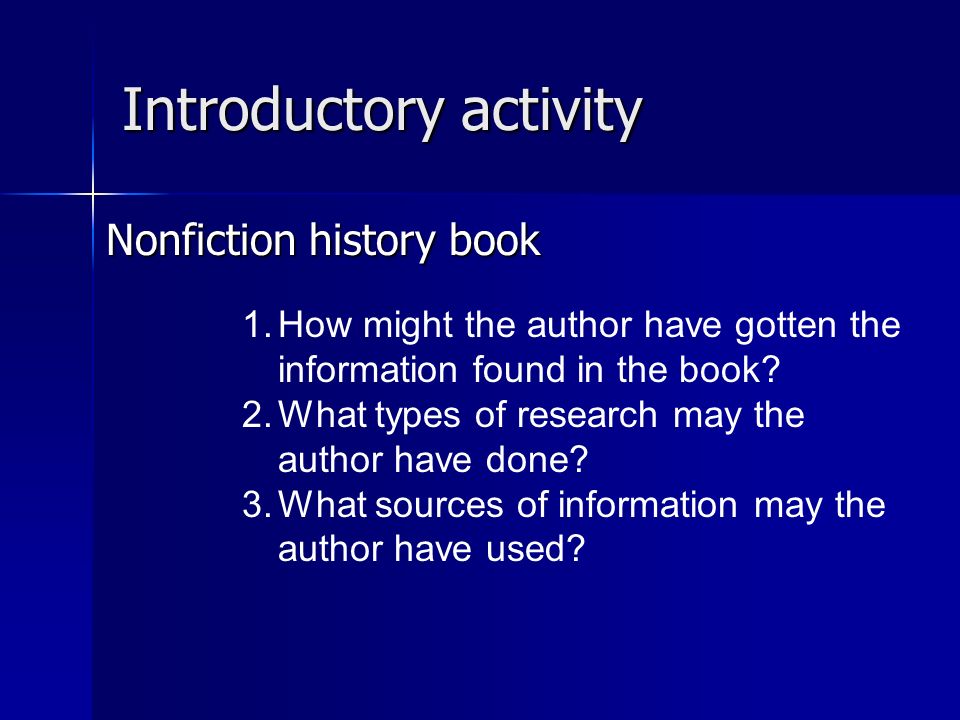 Introductory activity

Nonfiction history book

1. How might the author have gotten the information found in the book?
2. What types of research may the author have done?
3. What sources of information may the author have used?